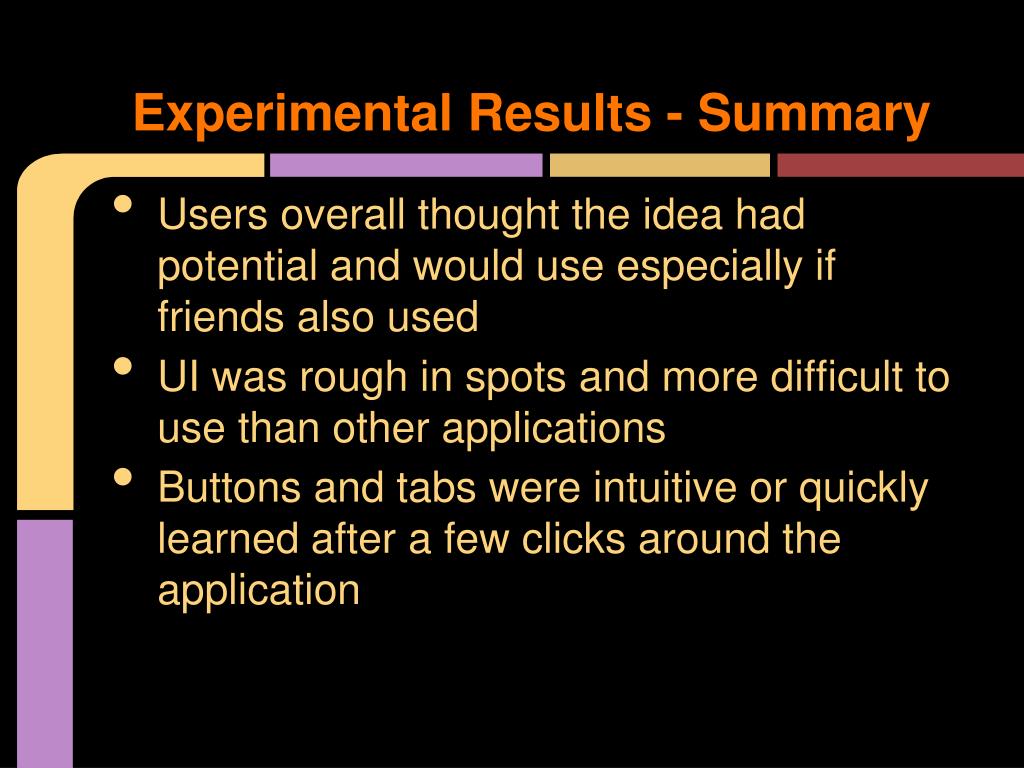 Experimental Results - Summary

• Users overall thought the idea had potential and would use especially if friends also used
• UI was rough in spots and more difficult to use than other applications
• Buttons and tabs were intuitive or quickly learned after a few clicks around the application